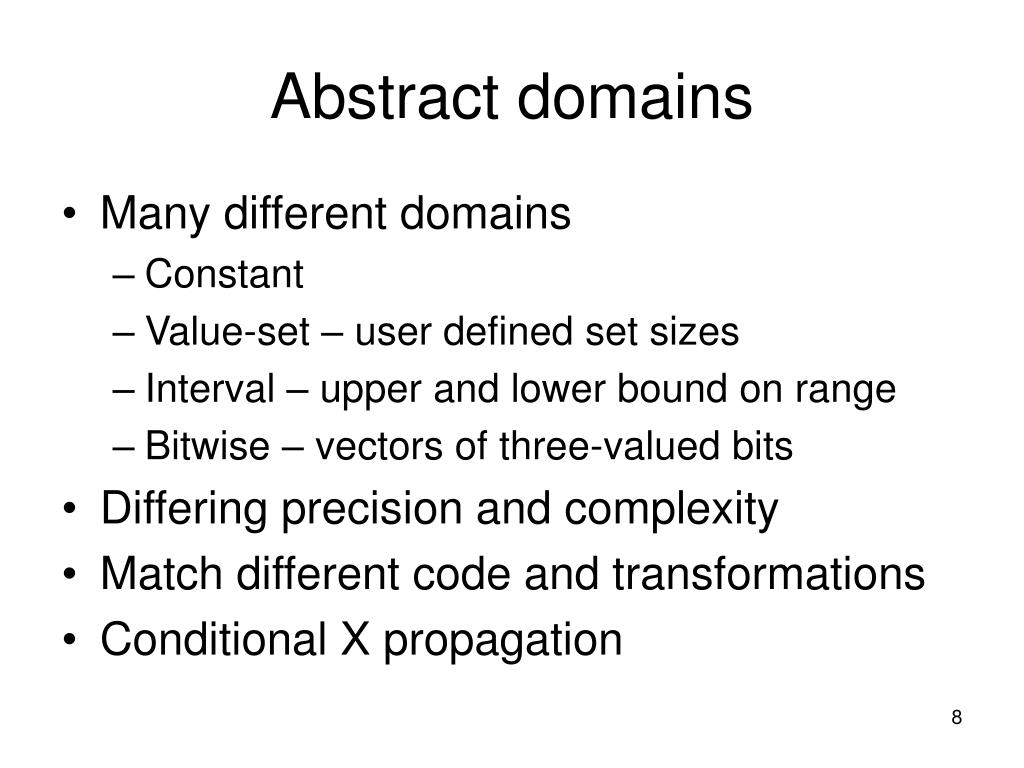 Abstract domains

• Many different domains
– Constant
– Value-set – user defined set sizes
– Interval – upper and lower bound on range
– Bitwise – vectors of three-valued bits
• Differing precision and complexity
• Match different code and transformations
• Conditional X propagation

8